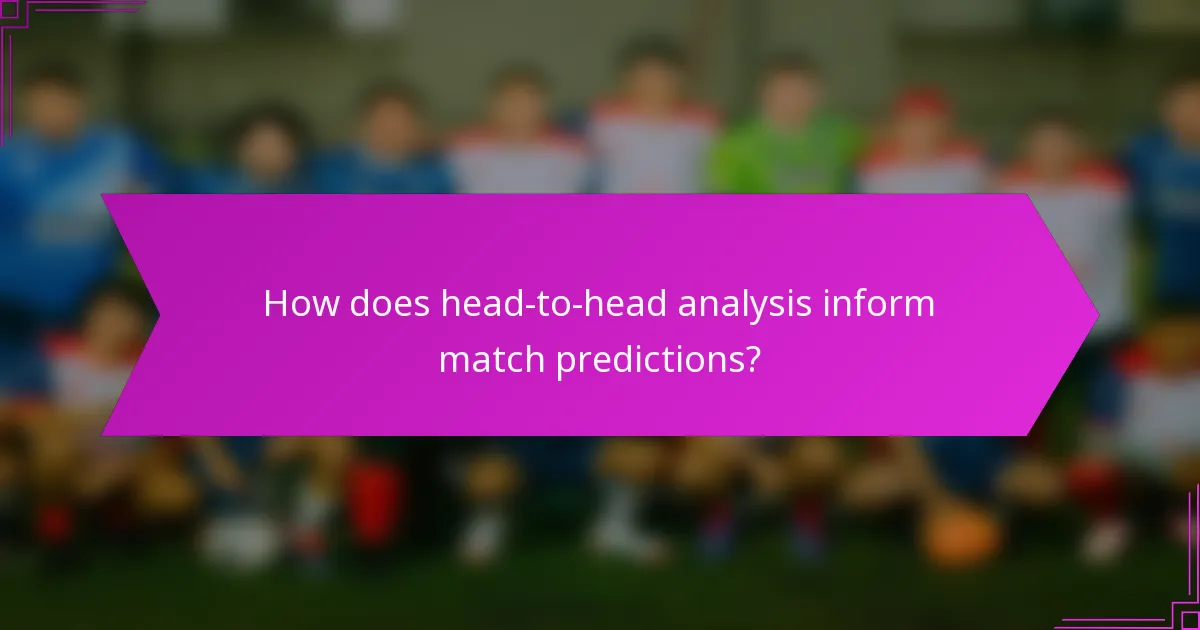 How does head-to-head analysis inform match predictions?